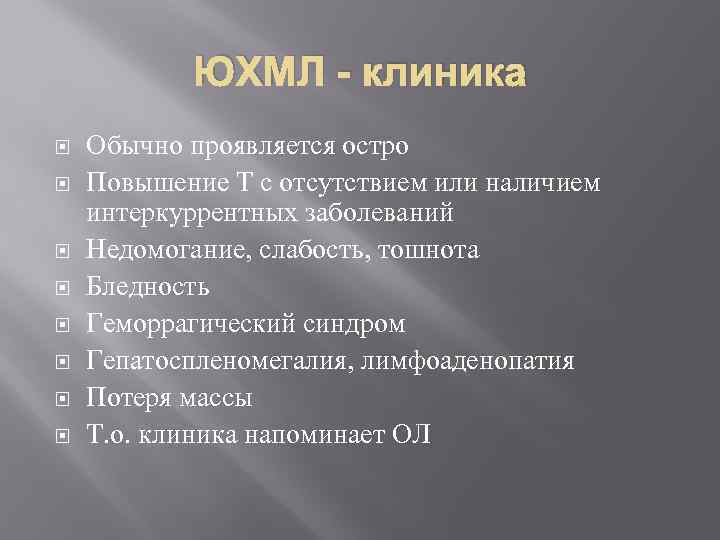 ЮХМЛ - клиника

Обычно проявляется остро

Повышение Т с отсутствием или наличием интеркуррентных заболеваний

Недомогание, слабость, тошнота

Бледность

Геморрагический синдром

Гепатоспленомегалия, лимфоаденопатия

Потеря массы

Т.о. клиника напоминает ОЛ